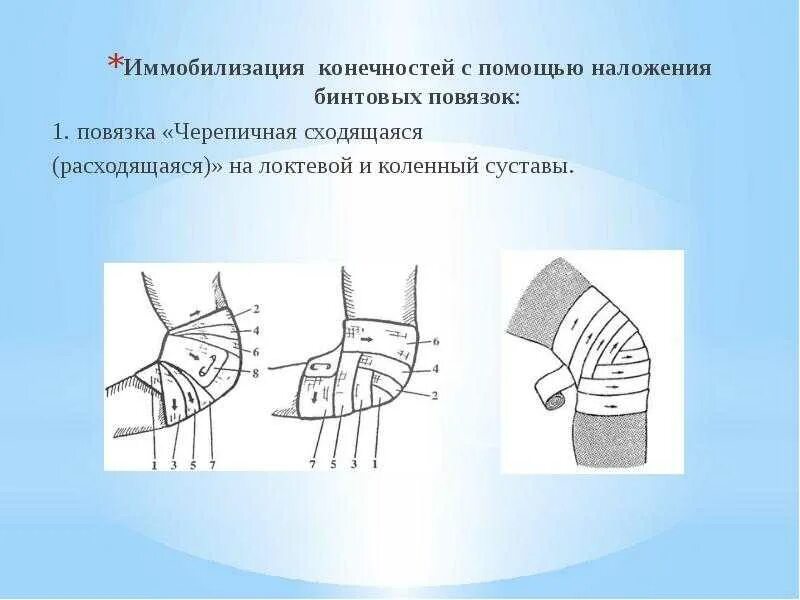 *Иммобилизация конечностей с помощью наложения бинтовых повязок:

1. повязка «Черепичная сходящаяся (расходящаяся)» на локтевой и коленный суставы.

2
4
6
8
1 3 5 7

6
4
2
7 5 3 1